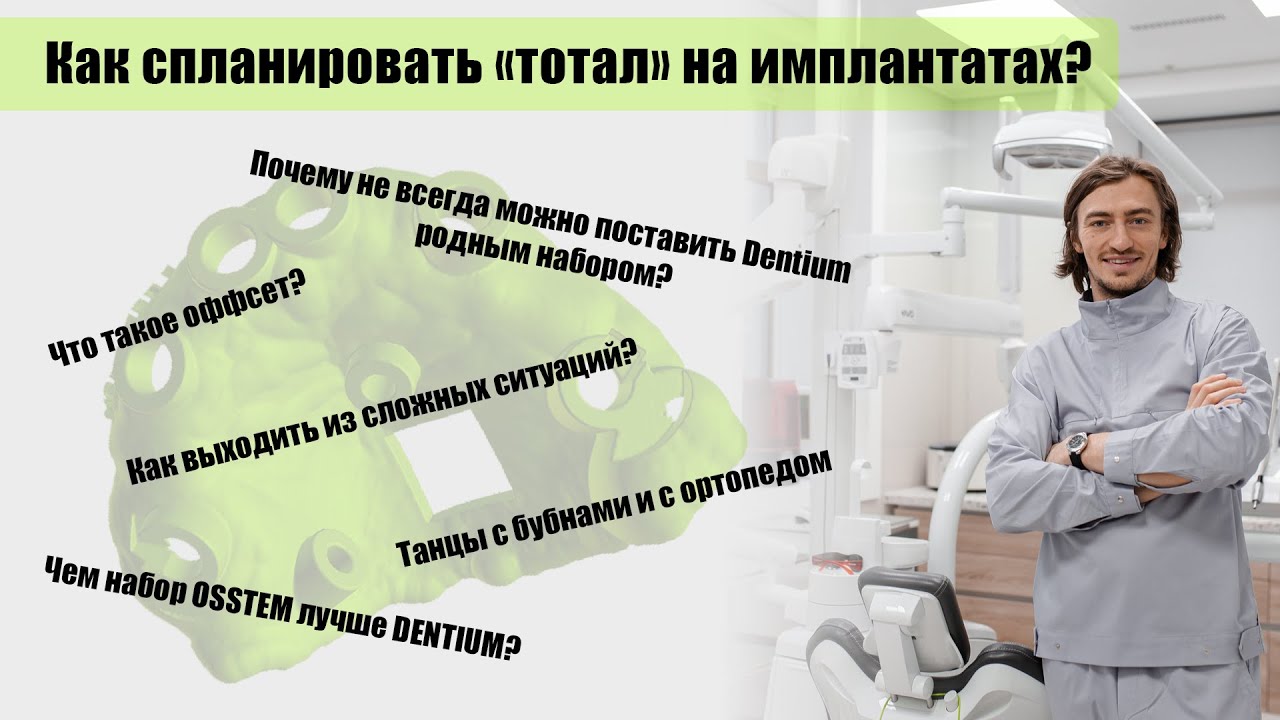 Как спланировать «тотал» на имплантатах?

Почему не всегда можно поставить Dentium родным набором?

Что такое оффсет?

Как выходить из сложных ситуаций?

Танцы с бубнами и с ортопедом

Чем набор OSSTEM лучше DENTIUM?